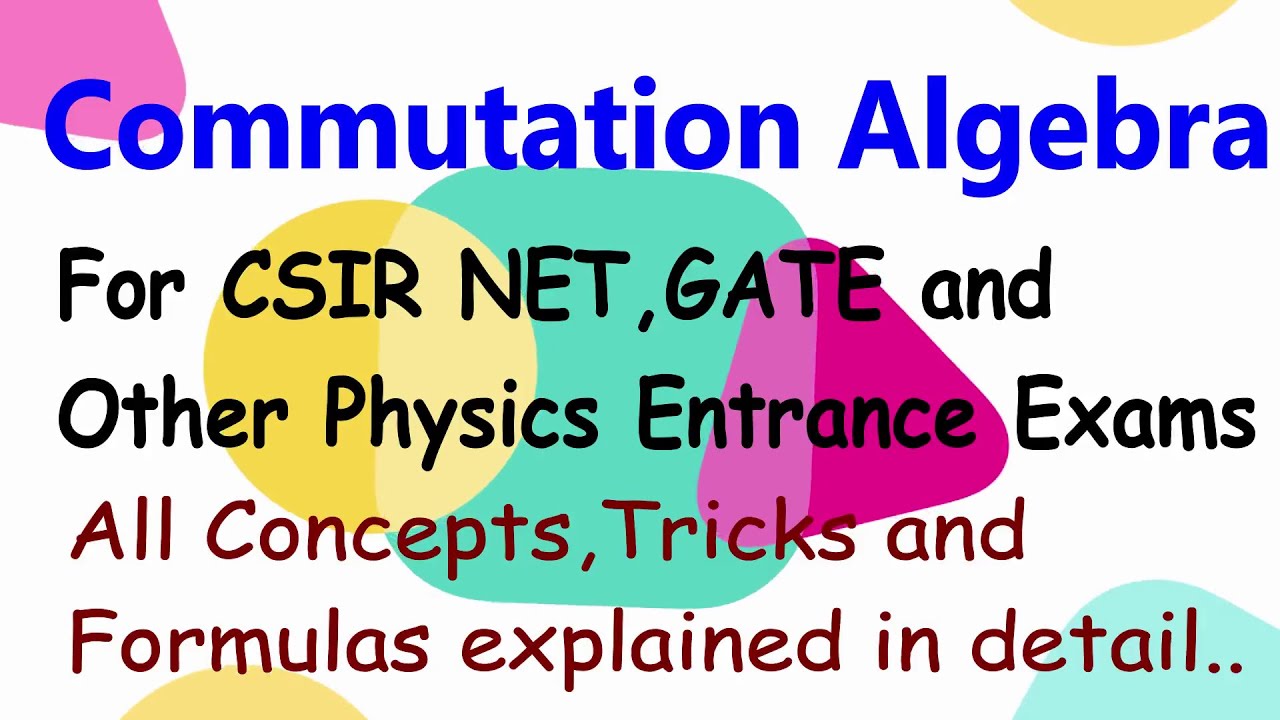 Commutation Algebra

For CSIR NET,GATE and Other Physics Entrance Exams

All Concepts,Tricks and Formulas explained in detail..